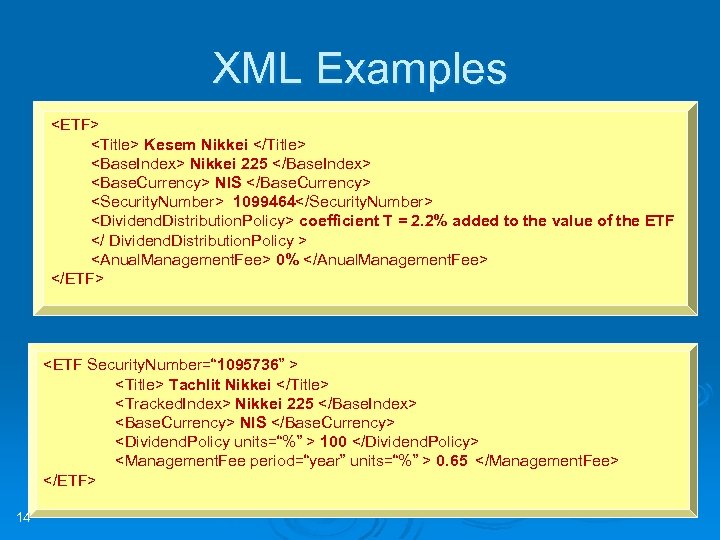 XML Examples

<ETF>
<Title> Kesem Nikkei </Title>
<BaseIndex> Nikkei 225 </BaseIndex>
<BaseCurrency> NIS </BaseCurrency>
<SecurityNumber> 1099464</SecurityNumber>
<DividendDistributionPolicy> coefficient T = 2.2% added to the value of the ETF
</ DividendDistributionPolicy >
<AnualManagementFee> 0% </AnualManagementFee>
</ETF>

<ETF SecurityNumber="1095736" >
<Title> Tachlit Nikkei </Title>
<TrackedIndex> Nikkei 225 </BaseIndex>
<BaseCurrency> NIS </BaseCurrency>
<DividendPolicy units="%" > 100 </DividendPolicy>
<ManagementFee period="year" units="%" > 0.65 </ManagementFee>
</ETF>

14